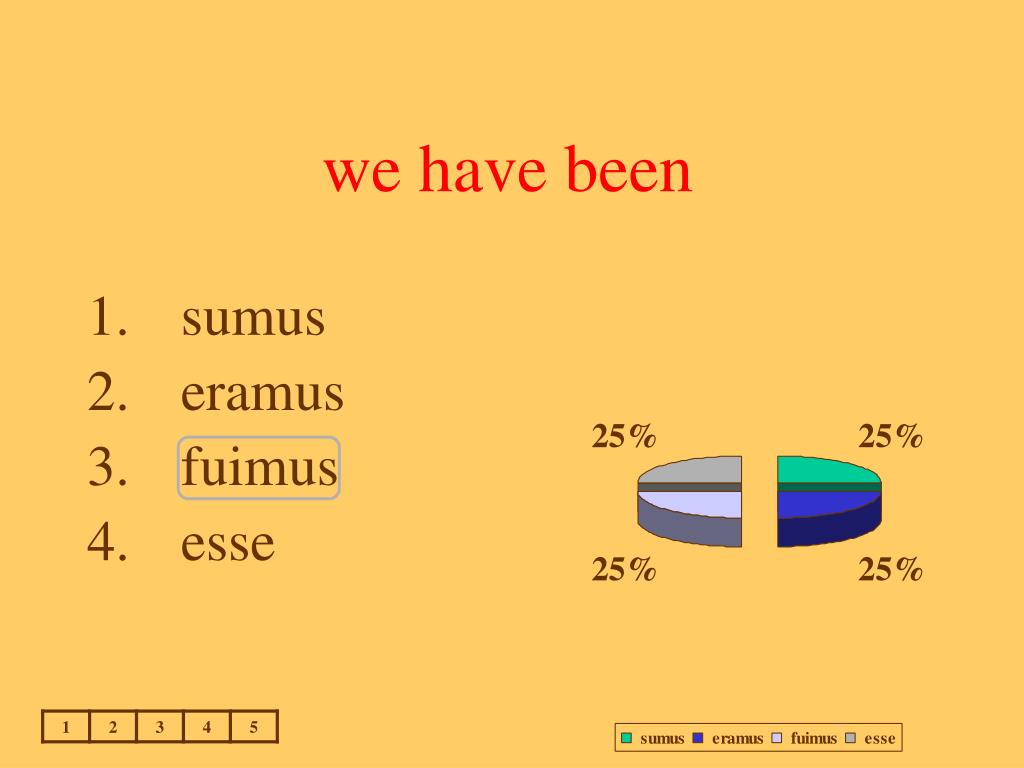 we have been

1. sumus
2. eramus
3. fuimus
4. esse

25%
25%
25%
25%

| 1 | 2 | 3 | 4 | 5 |
|---|---|---|---|---|

sumus eramus fuimus esse